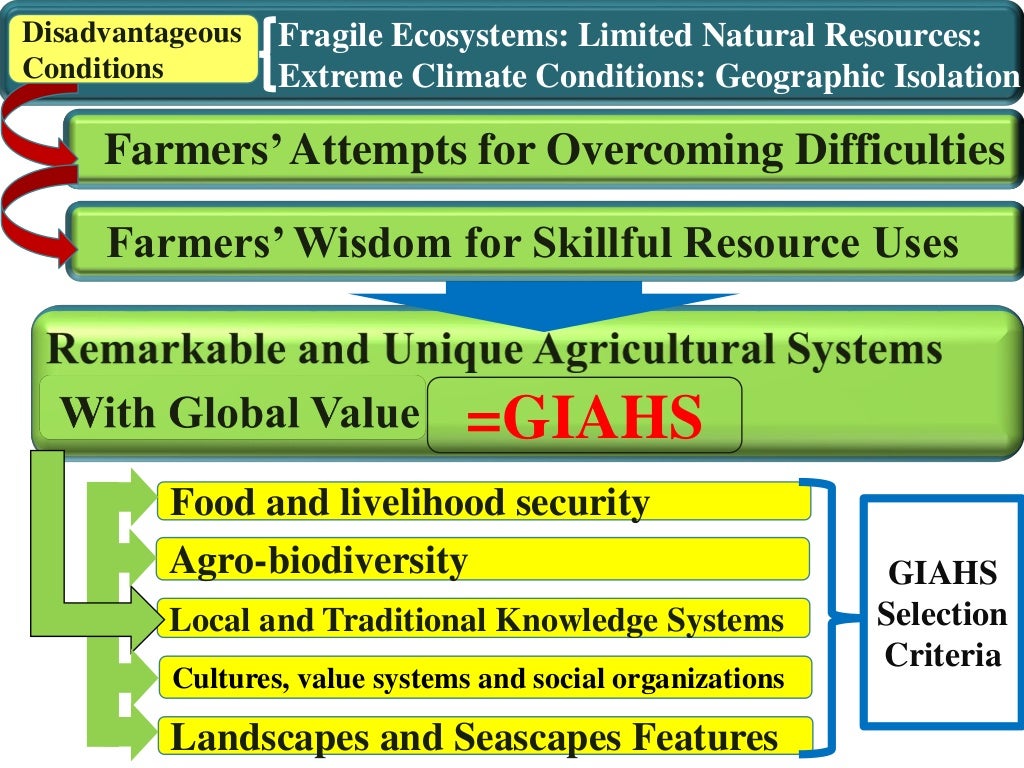 Disadvantageous Conditions

Fragile Ecosystems: Limited Natural Resources: Extreme Climate Conditions: Geographic Isolation

Farmers' Attempts for Overcoming Difficulties

Farmers' Wisdom for Skillful Resource Uses

Remarkable and Unique Agricultural Systems With Global Value =GIAHS

Food and livelihood security

Agro-biodiversity

Local and Traditional Knowledge Systems

Cultures, value systems and social organizations

Landscapes and Seascapes Features

GIAHS Selection Criteria